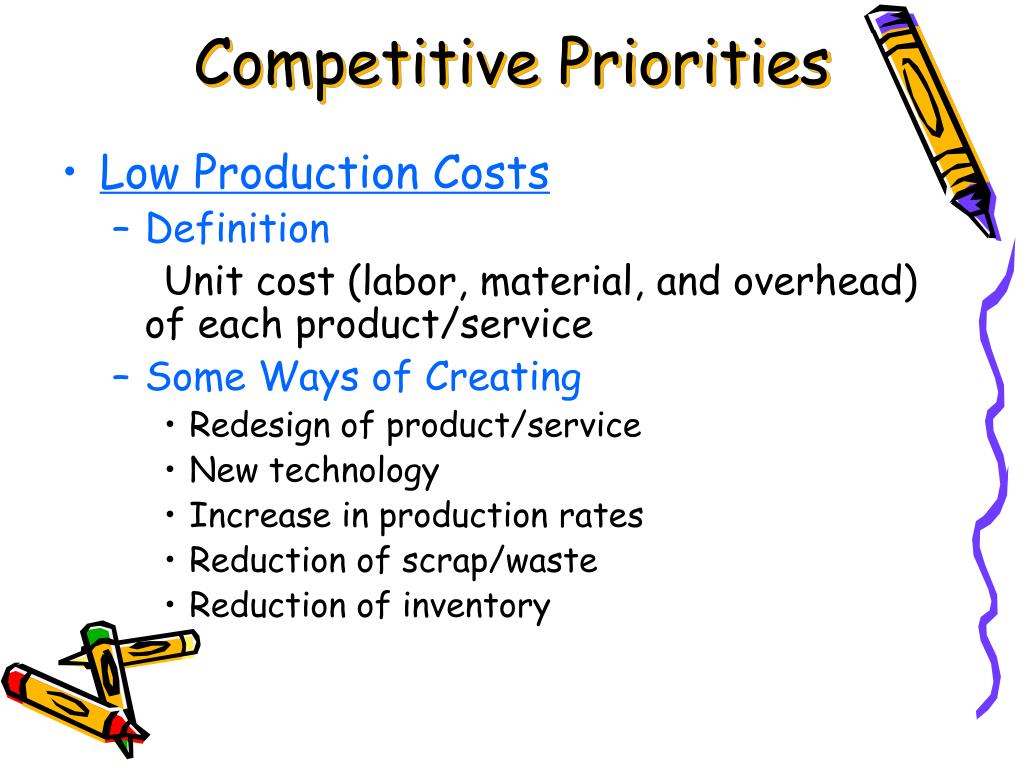 Competitive Priorities

• Low Production Costs
– Definition
Unit cost (labor, material, and overhead) of each product/service
– Some Ways of Creating
• Redesign of product/service
• New technology
• Increase in production rates
• Reduction of scrap/waste
• Reduction of inventory